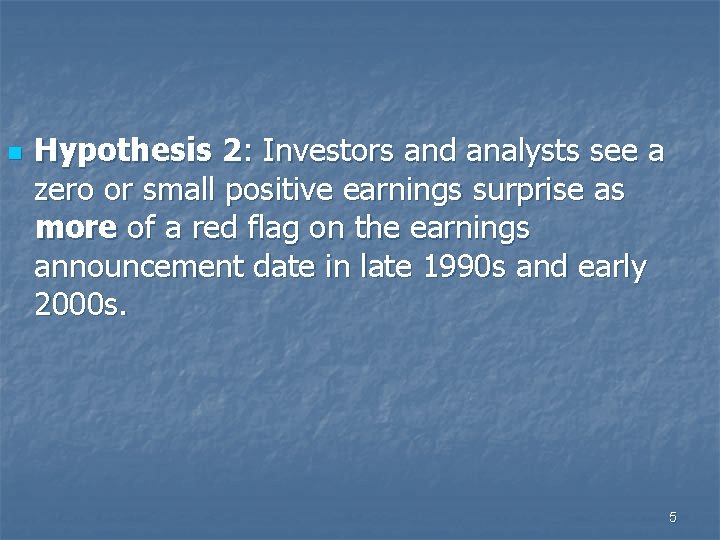 Hypothesis 2: Investors and analysts see a zero or small positive earnings surprise as more of a red flag on the earnings announcement date in late 1990s and early 2000s.

5